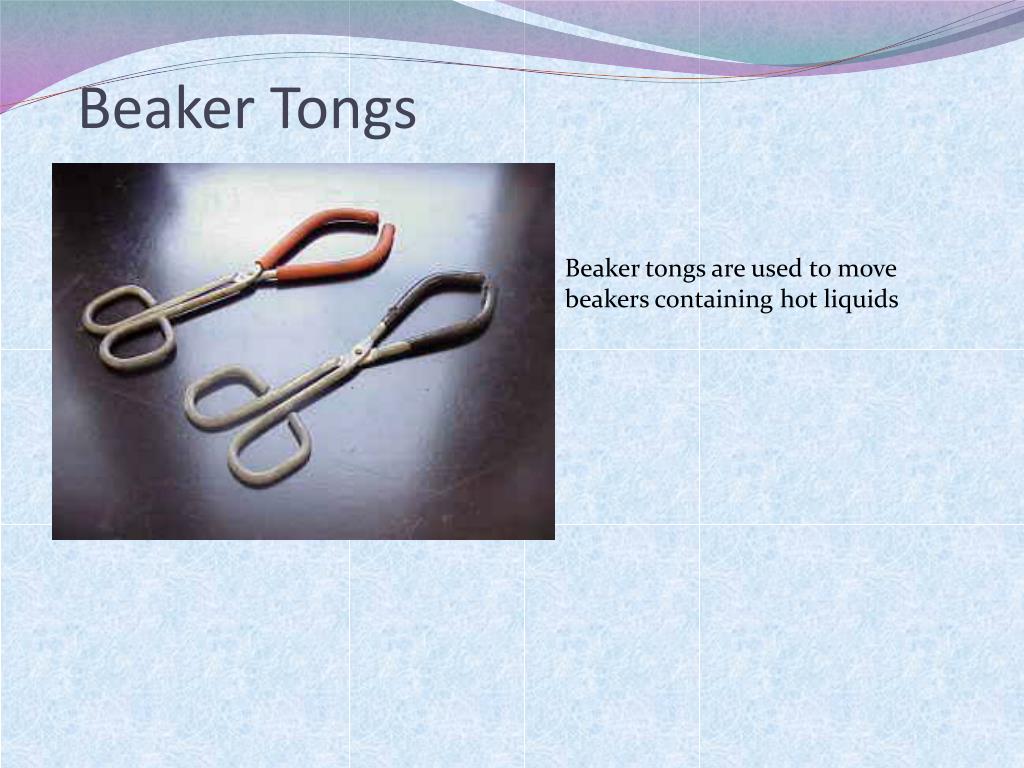 Beaker Tongs

Beaker tongs are used to move beakers containing hot liquids